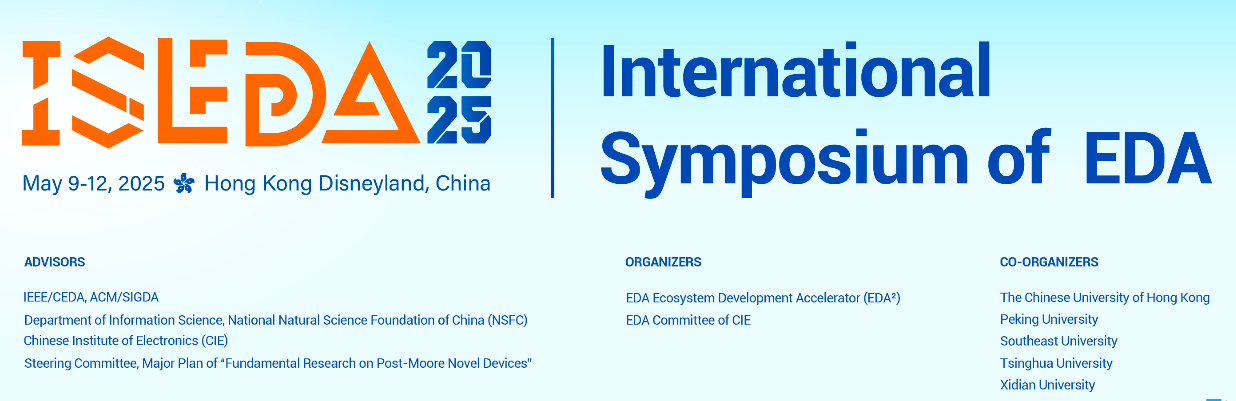 ISEDA 2025

May 9-12, 2025 Hong Kong Disneyland, China

International Symposium of EDA

ADVISORS

IEEE/CEDA, ACM/SIGDA
Department of Information Science, National Natural Science Foundation of China (NSFC)
Chinese Institute of Electronics (CIE)
Steering Committee, Major Plan of "Fundamental Research on Post-Moore Novel Devices"

ORGANIZERS

EDA Ecosystem Development Accelerator (EDA²)
EDA Committee of CIE

CO-ORGANIZERS

The Chinese University of Hong Kong
Peking University
Southeast University
Tsinghua University
Xidian University